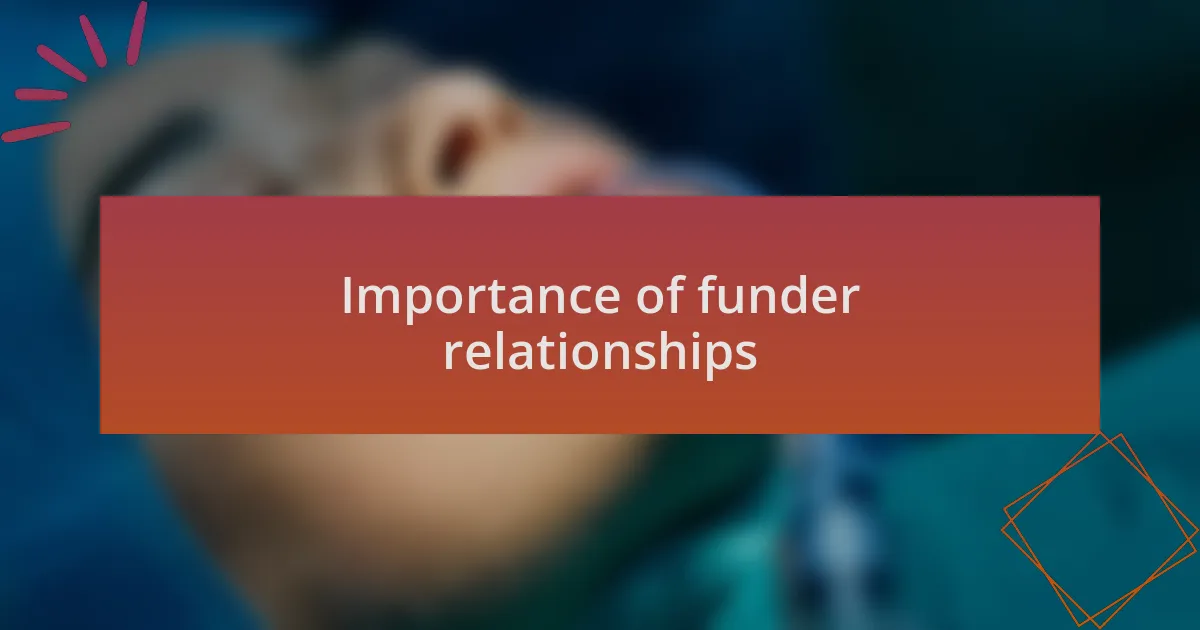 Importance of funder relationships